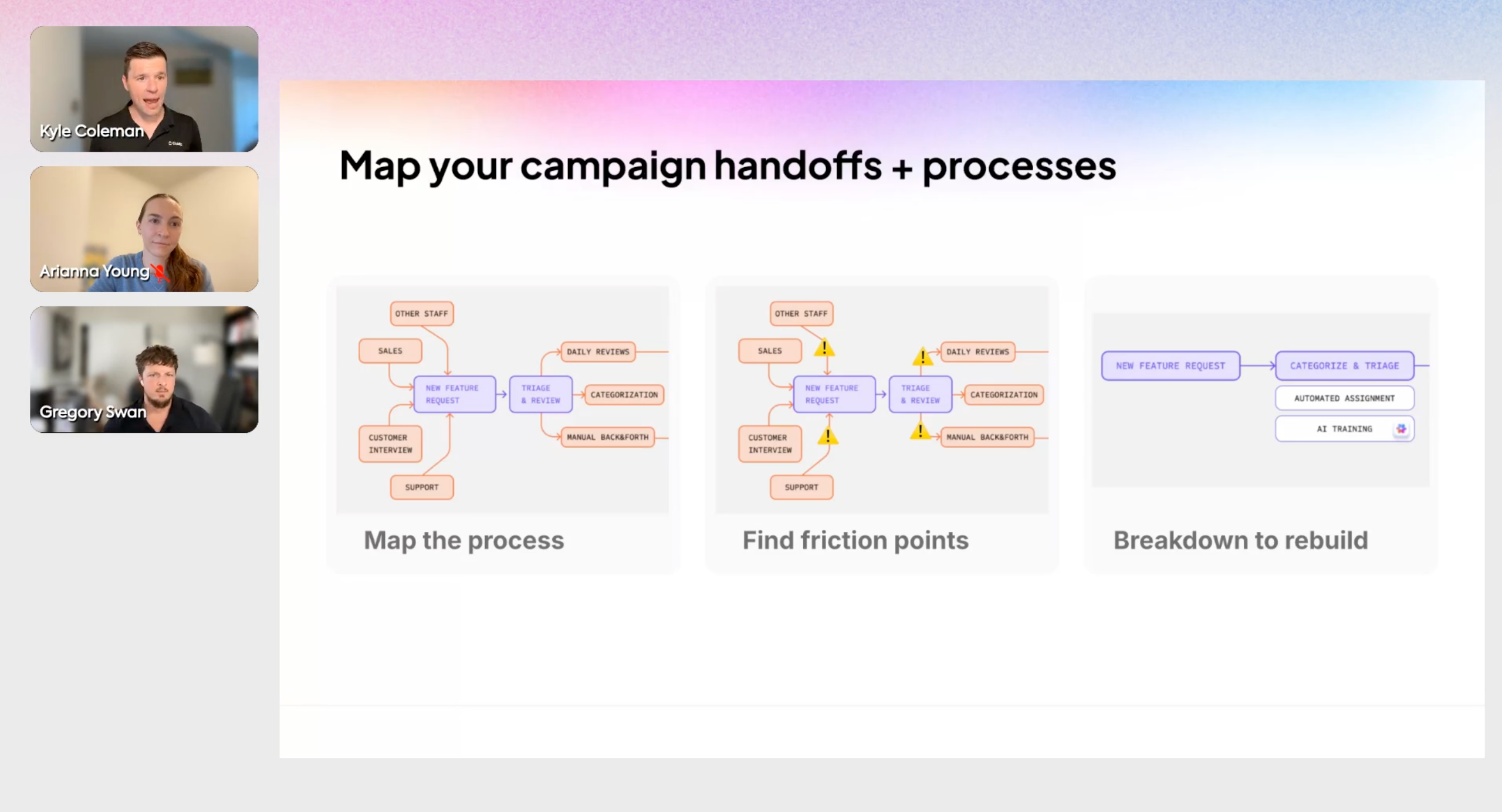 Kyle Coleman

Arianna Young

Gregory Swan

Map your campaign handoffs + processes

OTHER STAFF
SALES
NEW FEATURE REQUEST
TRIAGE & REVIEW
DAILY REVIEWS
CATEGORIZATION
MANUAL BACK&FORTH
CUSTOMER INTERVIEW
SUPPORT

Map the process

OTHER STAFF
SALES
NEW FEATURE REQUEST
TRIAGE & REVIEW
DAILY REVIEWS
CATEGORIZATION
MANUAL BACK&FORTH
CUSTOMER INTERVIEW
SUPPORT

Find friction points

NEW FEATURE REQUEST
CATEGORIZE & TRIAGE
AUTOMATED ASSIGNMENT
AI TRAINING

Breakdown to rebuild